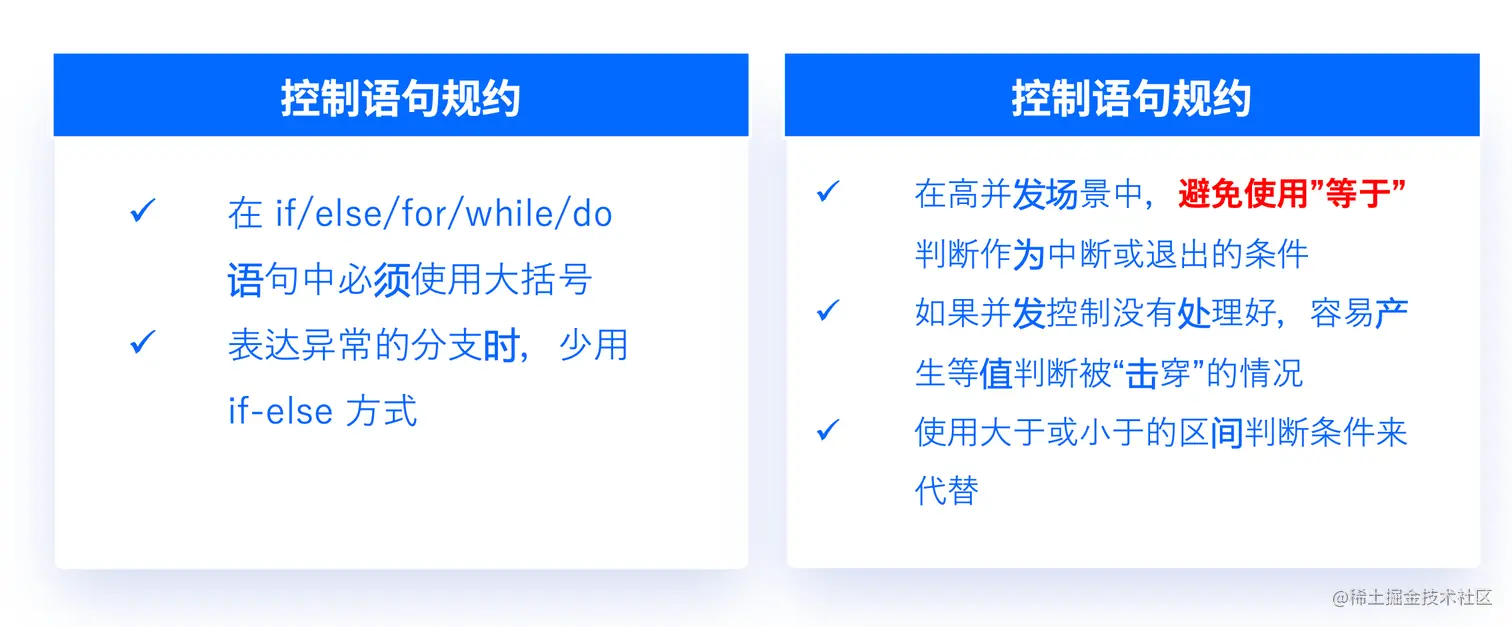 控制语句规约

✓ 在 if/else/for/while/do 语句中必须使用大括号

✓ 表达异常的分支时，少用 if-else 方式

控制语句规约

✓ 在高并发场景中，避免使用”等于”判断作为中断或退出的条件

✓ 如果并发控制没有处理好，容易产生等值判断被“击穿”的情况

✓ 使用大于或小于的区间判断条件来代替

@稀土掘金技术社区